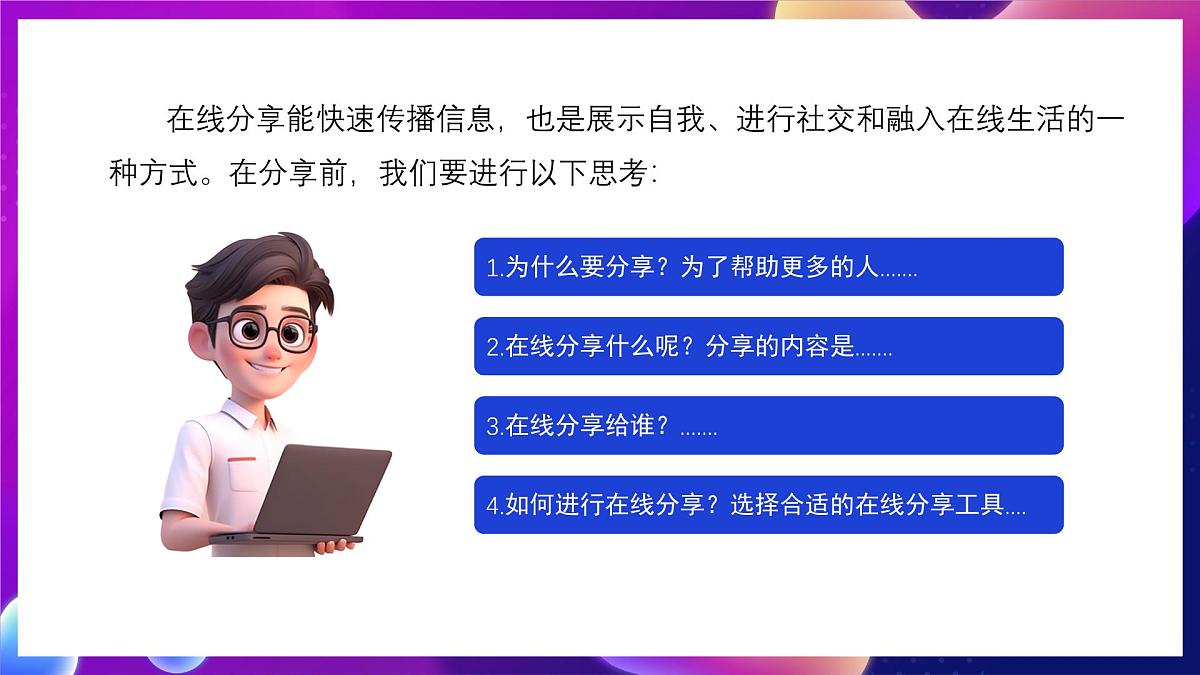 在线分享能快速传播信息，也是展示自我、进行社交和融入在线生活的一种方式。在分享前，我们要进行以下思考：

1.为什么要分享？为了帮助更多的人.......

2.在线分享什么呢？分享的内容是.......

3.在线分享给谁？.......

4.如何进行在线分享？选择合适的在线分享工具....